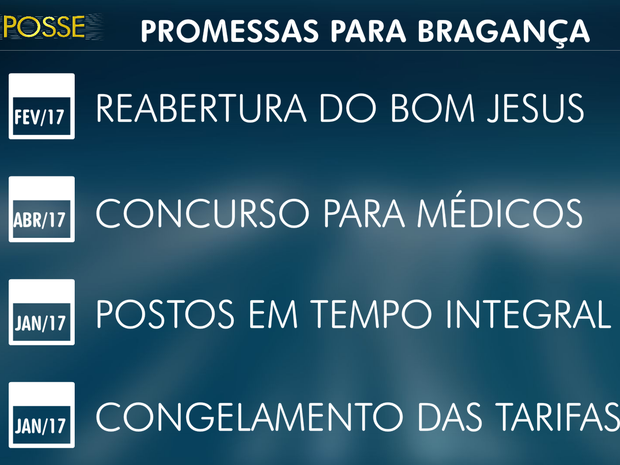 POSSE

PROMESSAS PARA BRAGANÇA

FEV/17 REABERTURA DO BOM JESUS

ABR/17 CONCURSO PARA MÉDICOS

JAN/17 POSTOS EM TEMPO INTEGRAL

JAN/17 CONGELAMENTO DAS TARIFAS